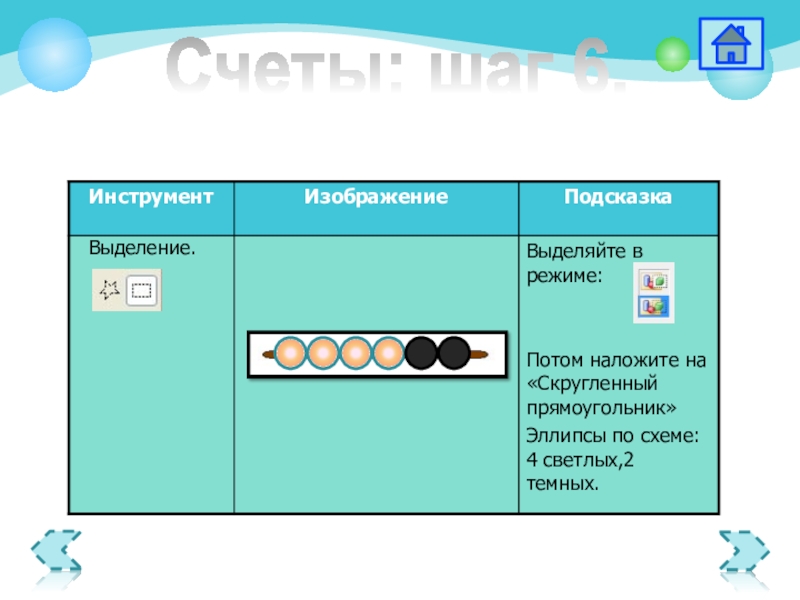 Счеты: шаг 6.

| Инструмент | Изображение | Подсказка |
|---|---|---|
| Выделение. | | Выделяйте в режиме: Потом наложите на «Скругленный прямоугольник» Эллипсы по схеме: 4 светлых,2 темных. |